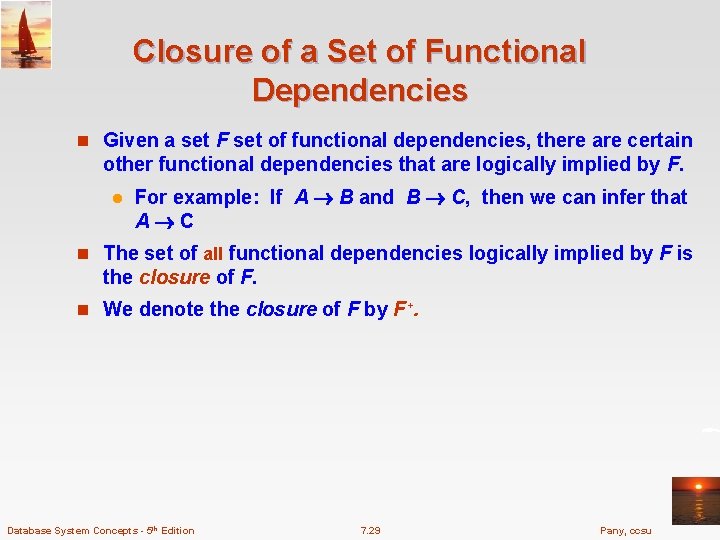 Closure of a Set of Functional Dependencies

Given a set $F$ set of functional dependencies, there are certain other functional dependencies that are logically implied by $F$.

For example: If $A \rightarrow B$ and $B \rightarrow C$, then we can infer that $A \rightarrow C$

The set of all functional dependencies logically implied by $F$ is the closure of $F$.

We denote the closure of $F$ by $F^+$.

Database System Concepts - 5th Edition

7.29

Pany, ccsu